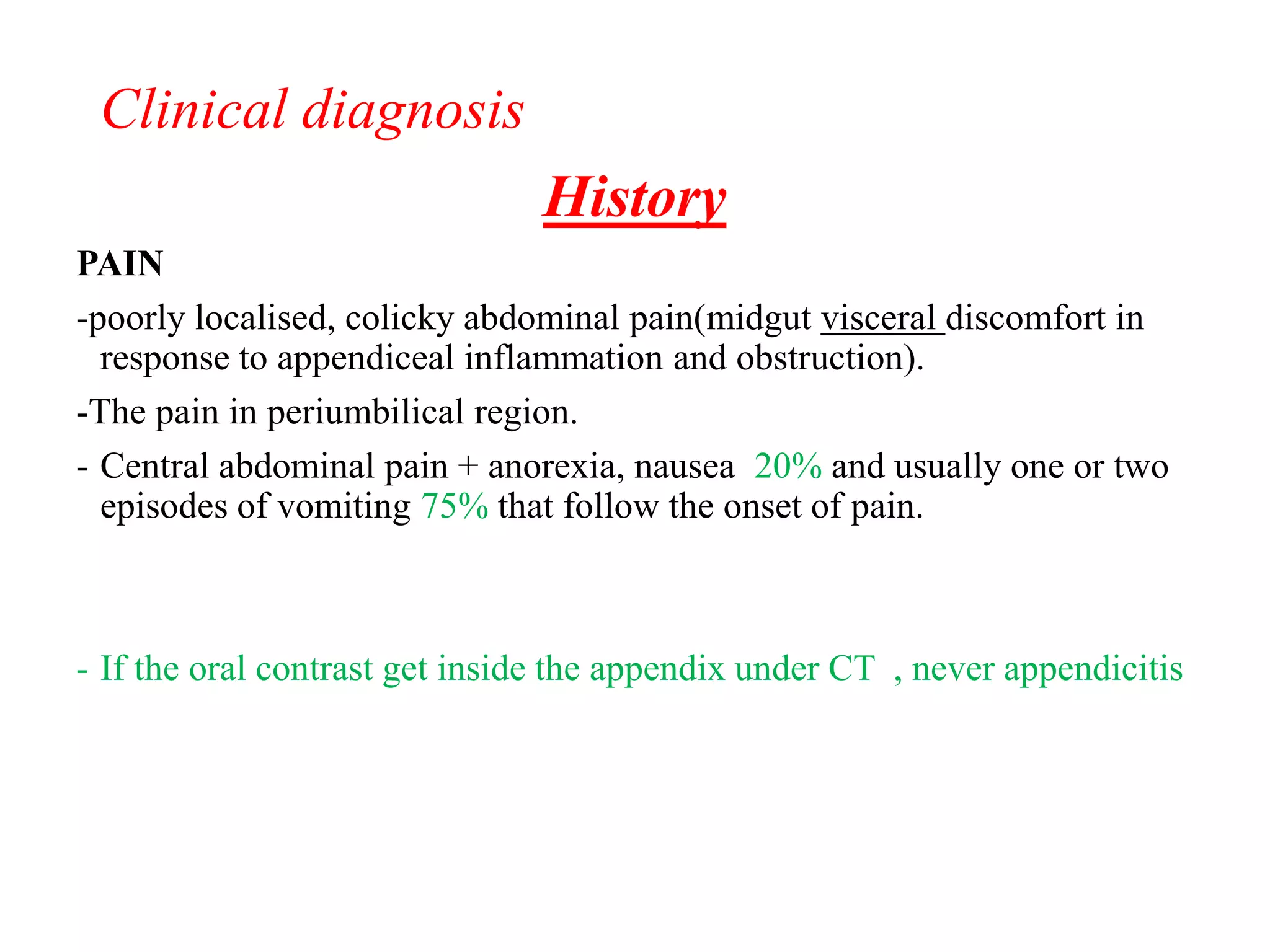 Clinical diagnosis

History

PAIN

-poorly localised, colicky abdominal pain(midgut visceral discomfort in response to appendiceal inflammation and obstruction).

-The pain in periumbilical region.

- Central abdominal pain + anorexia, nausea 20% and usually one or two episodes of vomiting 75% that follow the onset of pain.

- If the oral contrast get inside the appendix under CT , never appendicitis